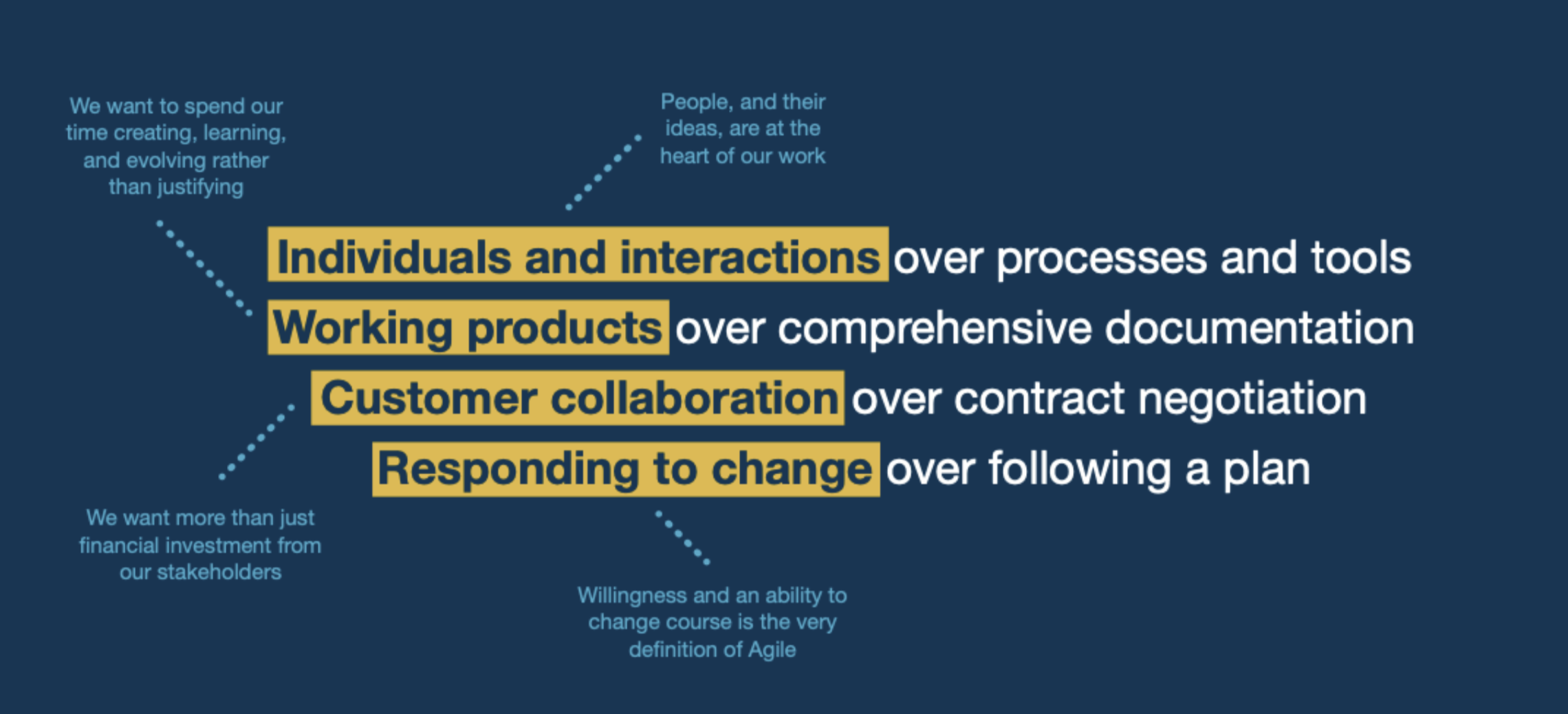 We want to spend our time creating, learning, and evolving rather than justifying

People, and their ideas, are at the heart of our work

Individuals and interactions over processes and tools
Working products over comprehensive documentation
Customer collaboration over contract negotiation
Responding to change over following a plan

We want more than just financial investment from our stakeholders

Willingness and an ability to change course is the very definition of Agile